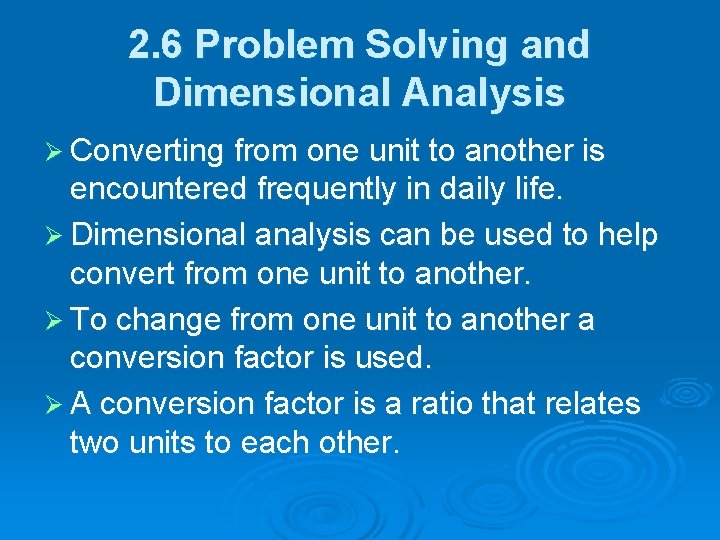 2.6 Problem Solving and Dimensional Analysis

➢ Converting from one unit to another is encountered frequently in daily life.

➢ Dimensional analysis can be used to help convert from one unit to another.

➢ To change from one unit to another a conversion factor is used.

➢ A conversion factor is a ratio that relates two units to each other.